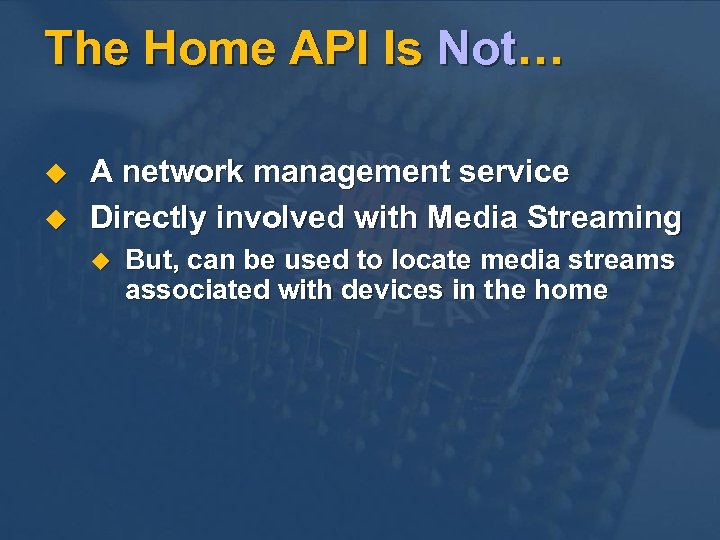 The Home API Is Not…

A network management service

Directly involved with Media Streaming

But, can be used to locate media streams associated with devices in the home